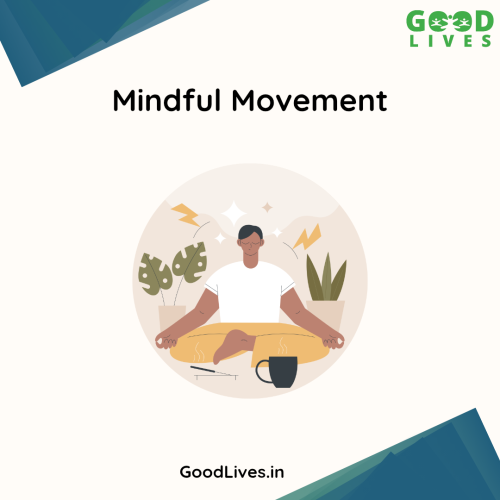 GOOD LIVES

Mindful Movement

GoodLives.in